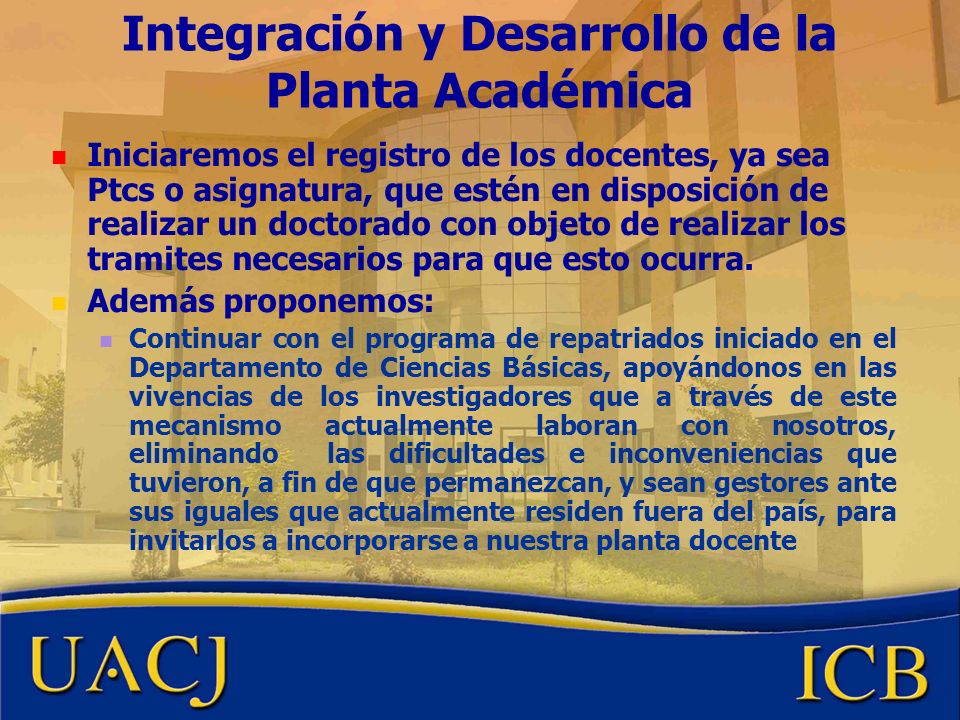 Integración y Desarrollo de la Planta Académica

Iniciaremos el registro de los docentes, ya sea Ptcs o asignatura, que estén en disposición de realizar un doctorado con objeto de realizar los tramites necesarios para que esto ocurra.

Además proponemos:

Continuar con el programa de repatriados iniciado en el Departamento de Ciencias Básicas, apoyándonos en las vivencias de los investigadores que a través de este mecanismo actualmente laboran con nosotros, eliminando las dificultades e inconveniencias que tuvieron, a fin de que permanezcan, y sean gestores ante sus iguales que actualmente residen fuera del país, para invitarlos a incorporarse a nuestra planta docente

UACJ

ICB